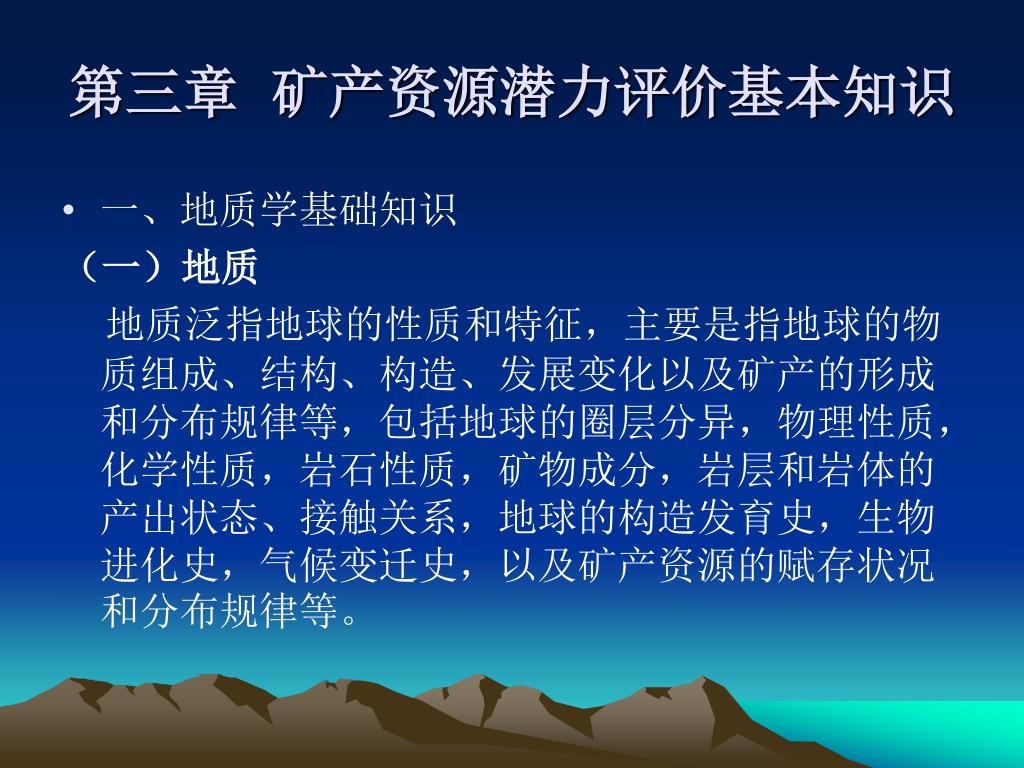 第三章 矿产资源潜力评价基本知识

• 一、地质学基础知识

（一）地质

地质泛指地球的性质和特征，主要是指地球的物质组成、结构、构造、发展变化以及矿产的形成和分布规律等，包括地球的圈层分异，物理性质，化学性质，岩石性质，矿物成分，岩层和岩体的产出状态、接触关系，地球的构造发育史，生物进化史，气候变迁史，以及矿产资源的赋存状况和分布规律等。